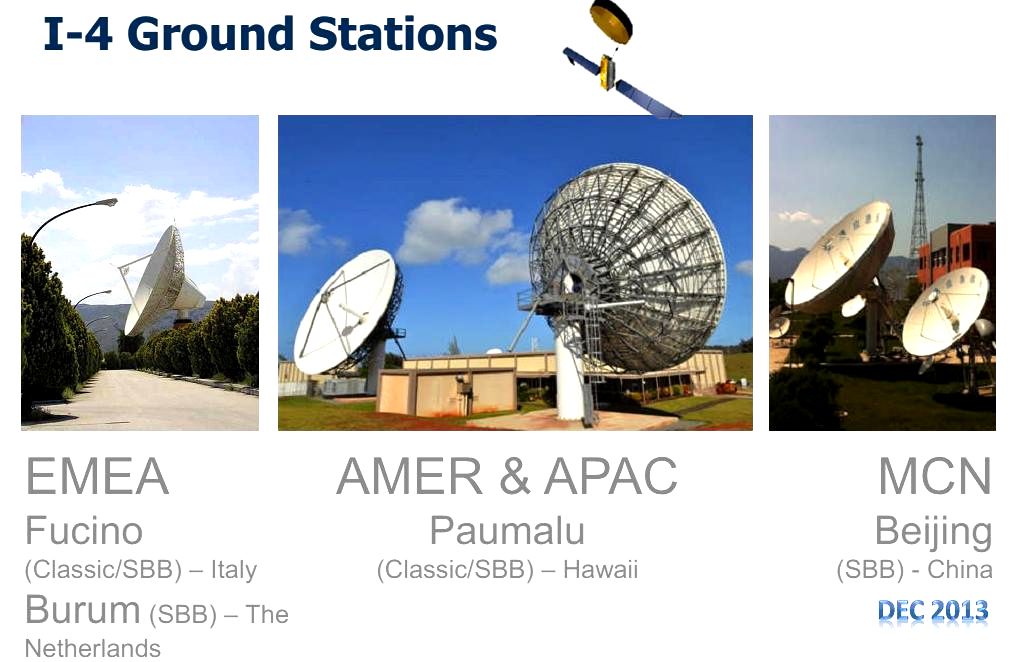 I-4 Ground Stations

EMEA
Fucino
(Classic/SBB) – Italy
Burum (SBB) – The Netherlands

AMER & APAC
Paumalu
(Classic/SBB) – Hawaii

MCN
Beijing
(SBB) - China

DEC 2013